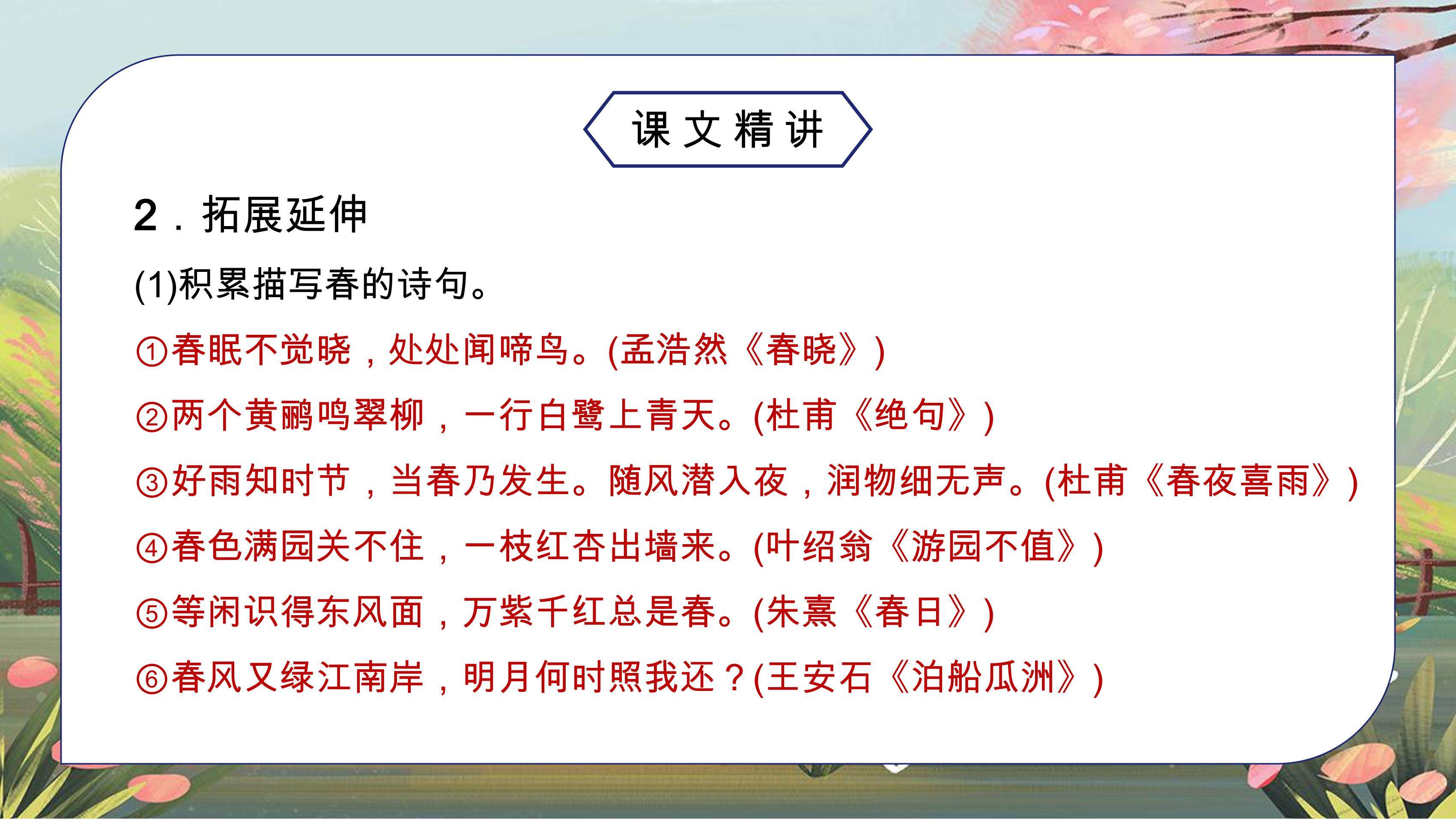 课文精讲

2．拓展延伸

(1)积累描写春的诗句。

①春眠不觉晓，处处闻啼鸟。(孟浩然《春晓》)

②两个黄鹂鸣翠柳，一行白鹭上青天。(杜甫《绝句》)

③好雨知时节，当春乃发生。随风潜入夜，润物细无声。(杜甫《春夜喜雨》)

④春色满园关不住，一枝红杏出墙来。(叶绍翁《游园不值》)

⑤等闲识得东风面，万紫千红总是春。(朱熹《春日》)

⑥春风又绿江南岸，明月何时照我还？(王安石《泊船瓜洲》)